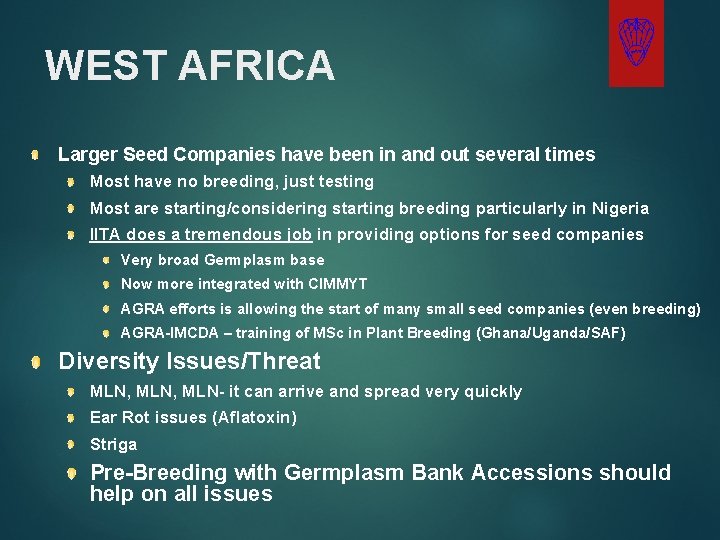 WEST AFRICA

Larger Seed Companies have been in and out several times

Most have no breeding, just testing

Most are starting/considering starting breeding particularly in Nigeria

IITA does a tremendous job in providing options for seed companies

Very broad Germplasm base

Now more integrated with CIMMYT

AGRA efforts is allowing the start of many small seed companies (even breeding)

AGRA-IMCDA – training of MSc in Plant Breeding (Ghana/Uganda/SAF)

Diversity Issues/Threat

MLN, MLN, MLN- it can arrive and spread very quickly

Ear Rot issues (Aflatoxin)

Striga

Pre-Breeding with Germplasm Bank Accessions should help on all issues